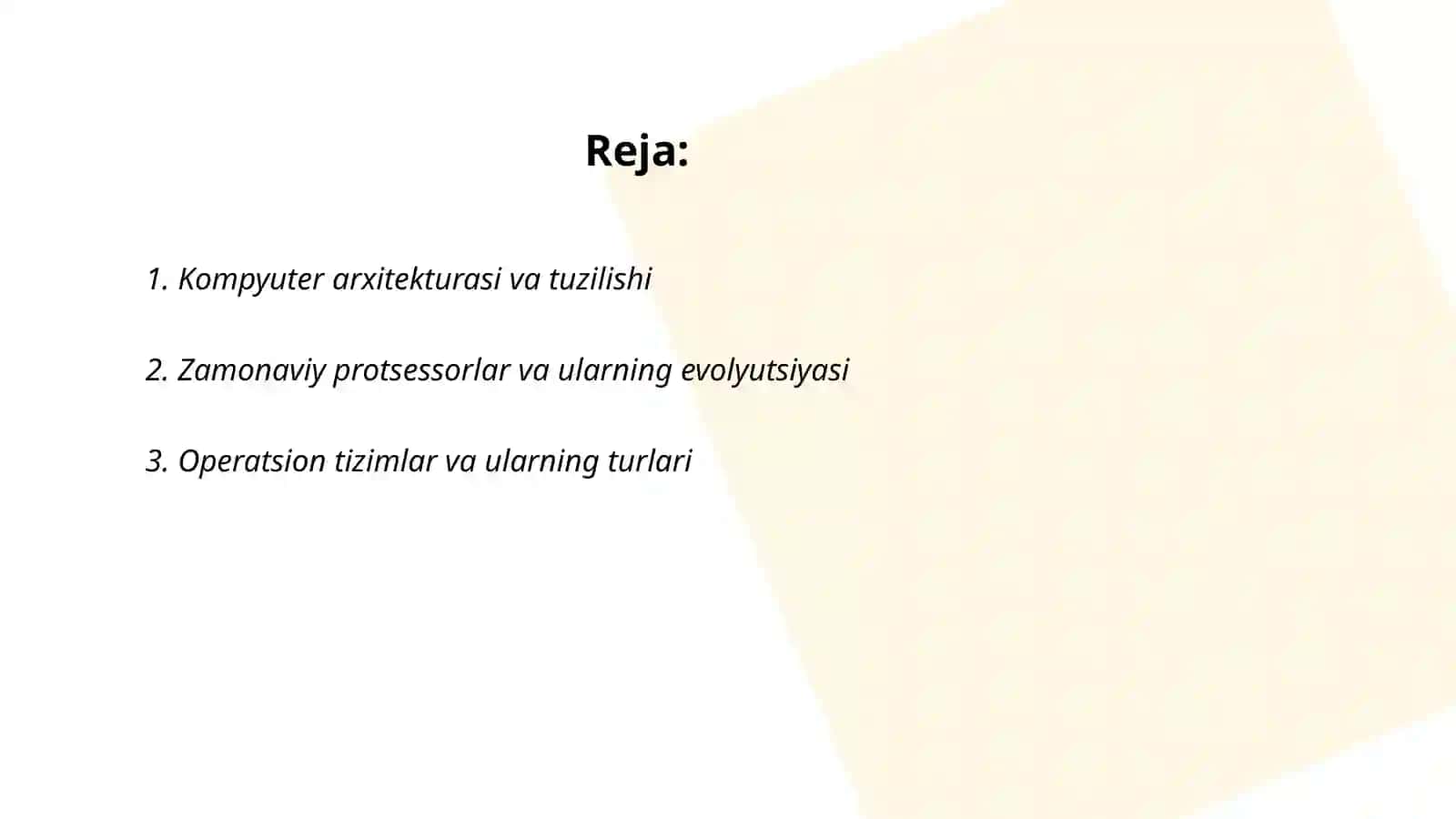 Reja:

1. Kompyuter arxitekturasi va tuzilishi

2. Zamonaviy protsessorlar va ularning evolyutsiyasi

3. Operatsion tizimlar va ularning turlari